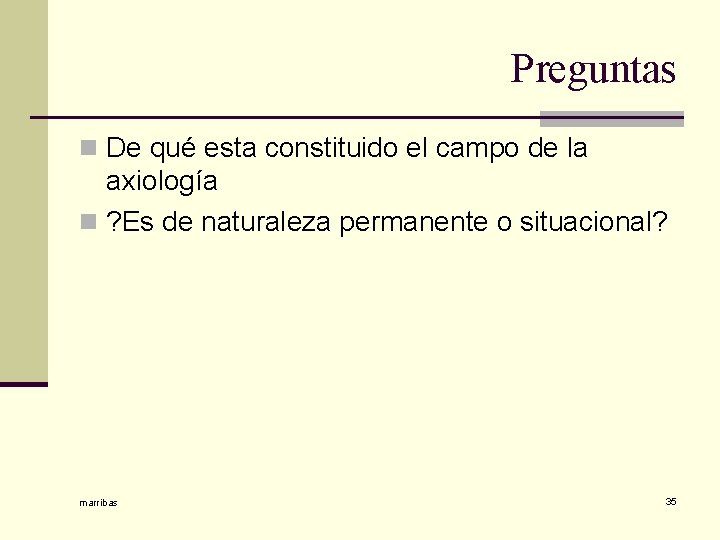 Preguntas

De qué esta constituido el campo de la axiología

?Es de naturaleza permanente o situacional?

marribas

35